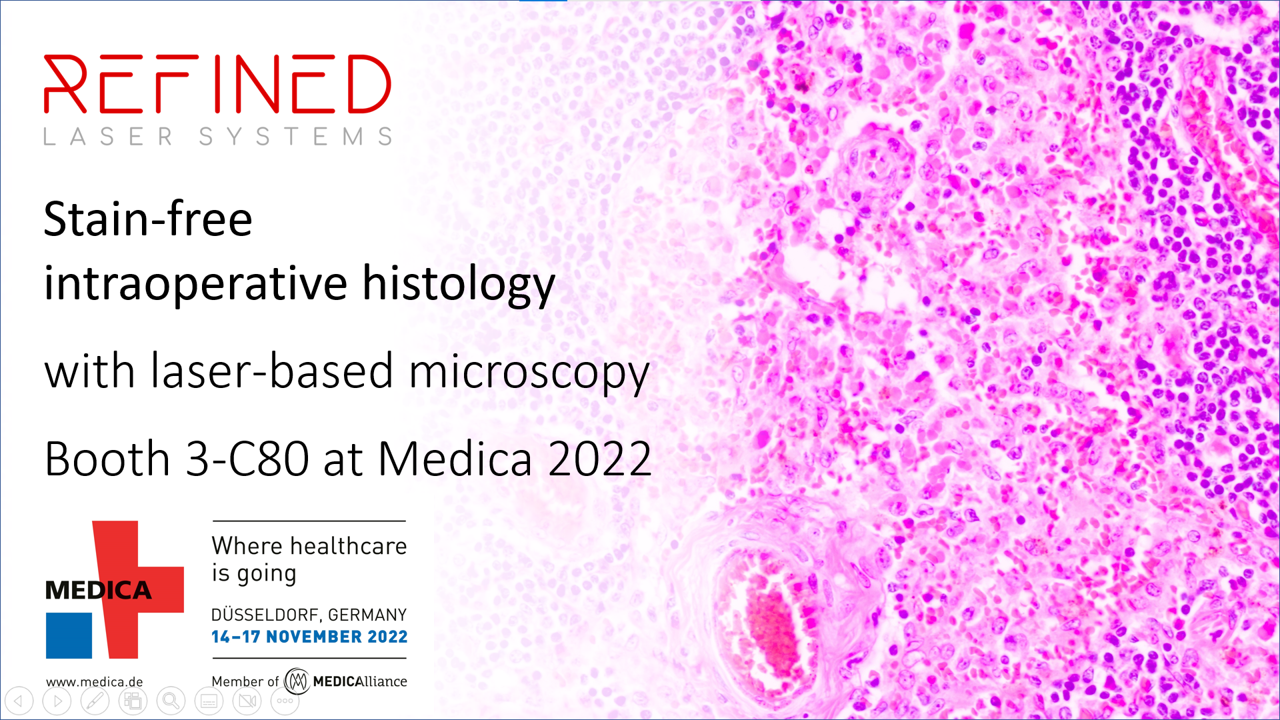 REFINED
LASER SYSTEMS

Stain-free
intraoperative histology

with laser-based microscopy

Booth 3-C80 at Medica 2022

MEDICA

www.medica.de

Where healthcare is going

DÜSSELDORF, GERMANY
14–17 NOVEMBER 2022

Member of MEDICAlliance